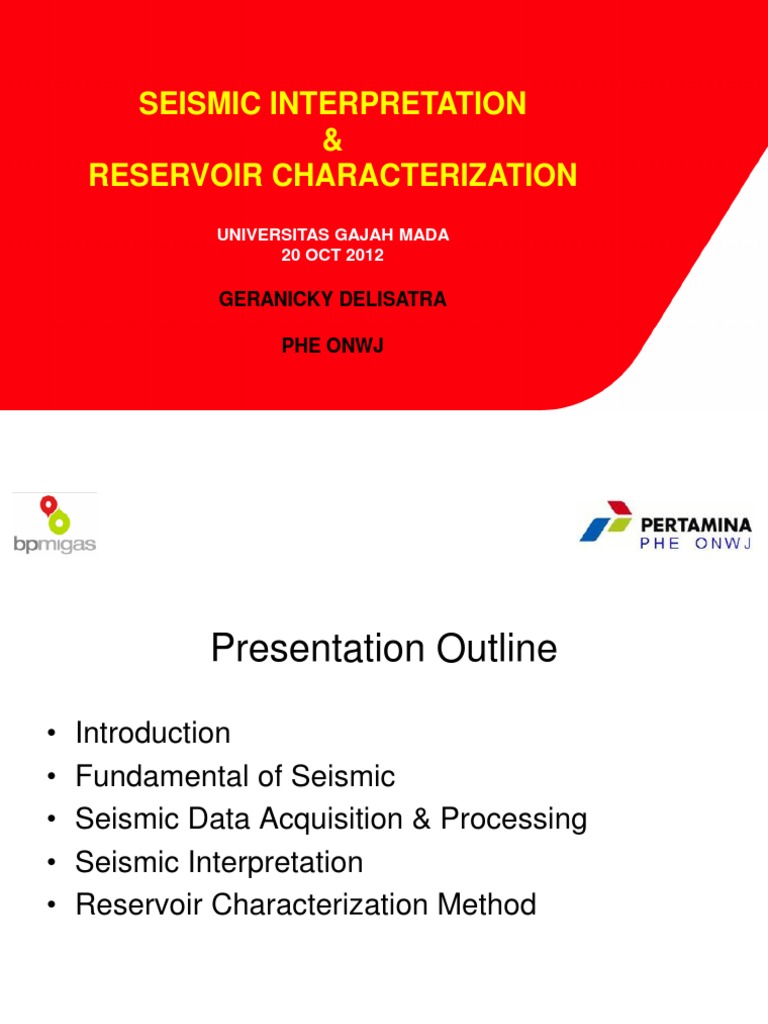 SEISMIC INTERPRETATION
&
RESERVOIR CHARACTERIZATION

UNIVERSITAS GAJAH MADA
20 OCT 2012

GERANICKY DELISATRA

PHE ONWJ

bpmigas

PERTAMINA
PHE ONWJ

Presentation Outline

• Introduction
• Fundamental of Seismic
• Seismic Data Acquisition & Processing
• Seismic Interpretation
• Reservoir Characterization Method